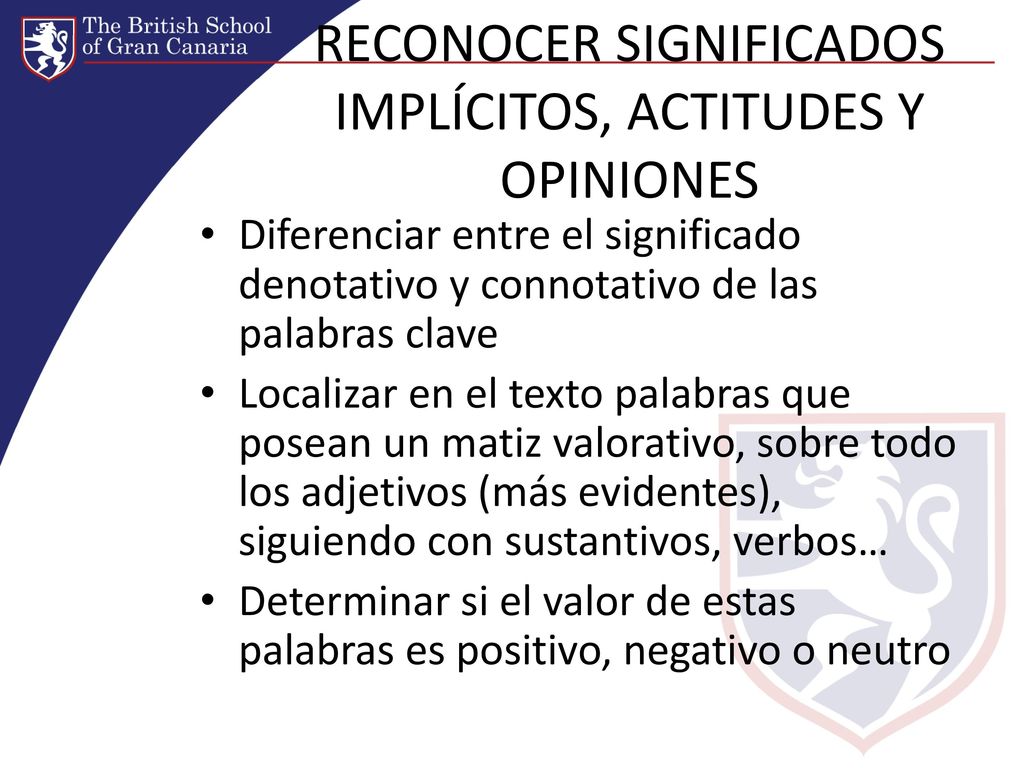 The British School of Gran Canaria

RECONOCER SIGNIFICADOS IMPLÍCITOS, ACTITUDES Y OPINIONES

• Diferenciar entre el significado denotativo y connotativo de las palabras clave
• Localizar en el texto palabras que posean un matiz valorativo, sobre todo los adjetivos (más evidentes), siguiendo con sustantivos, verbos…
• Determinar si el valor de estas palabras es positivo, negativo o neutro